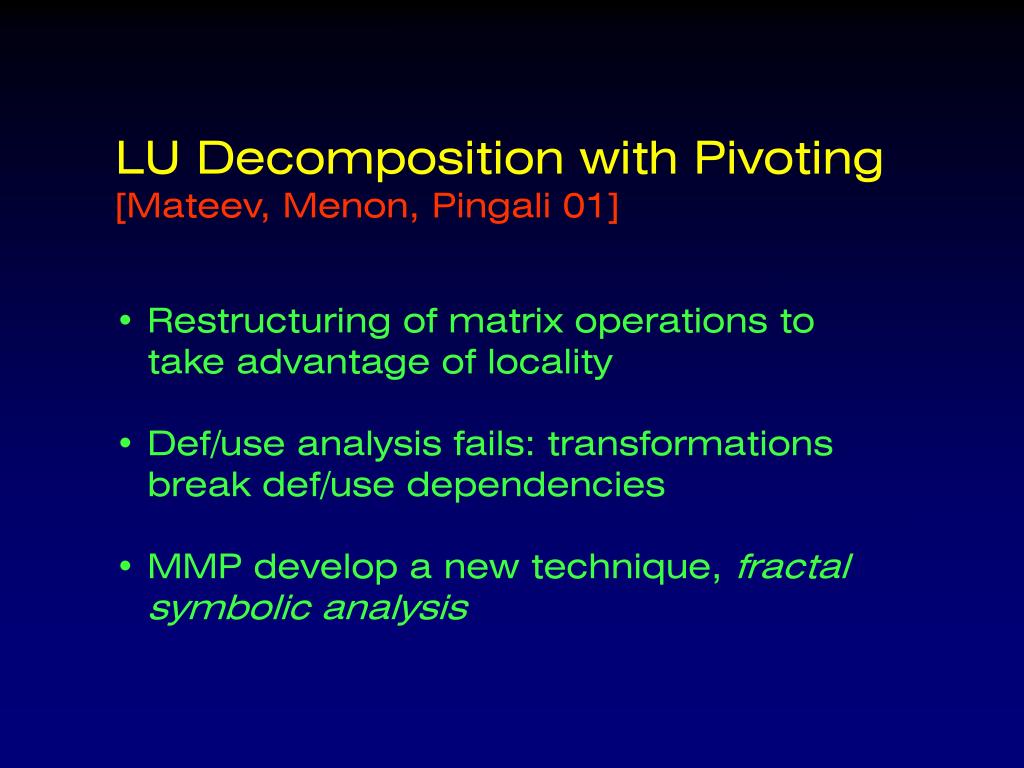 LU Decomposition with Pivoting
[Mateev, Menon, Pingali 01]

• Restructuring of matrix operations to take advantage of locality

• Def/use analysis fails: transformations break def/use dependencies

• MMP develop a new technique, fractal symbolic analysis